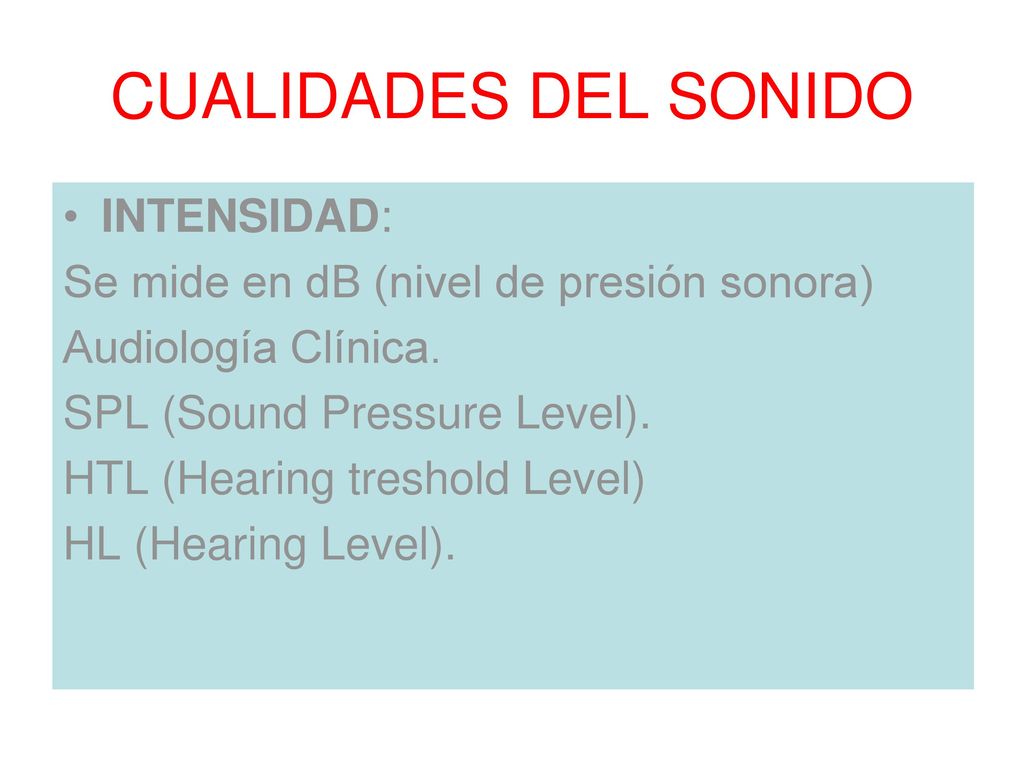 CUALIDADES DEL SONIDO

• INTENSIDAD:
Se mide en dB (nivel de presión sonora)
Audiología Clínica.
SPL (Sound Pressure Level).
HTL (Hearing treshold Level)
HL (Hearing Level).